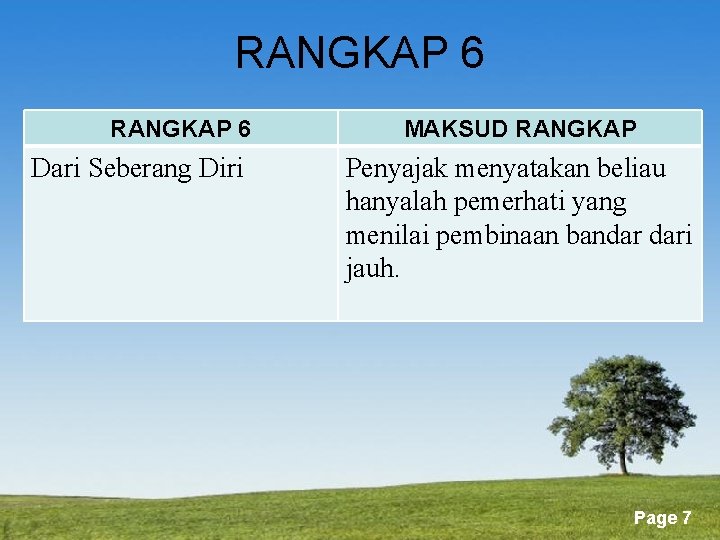 RANGKAP 6

| RANGKAP 6 | MAKSUD RANGKAP |
|---|---|
| Dari Seberang Diri | Penyajak menyatakan beliau hanyalah pemerhati yang menilai pembinaan bandar dari jauh. |

Page 7